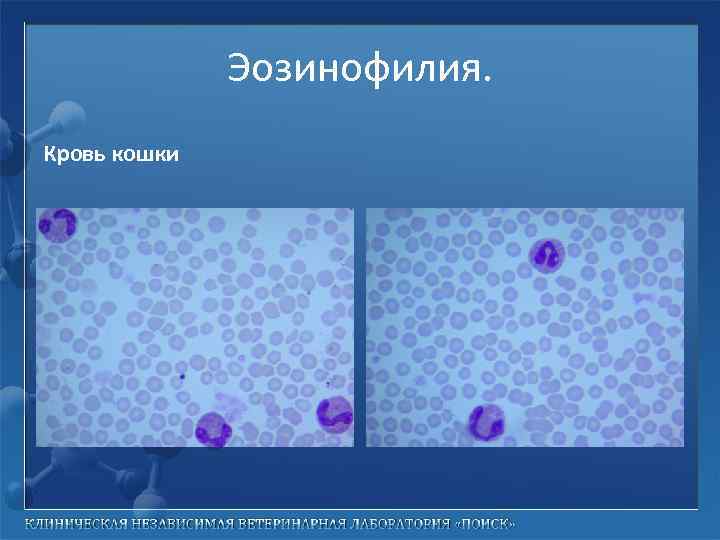 Эозинофилия.

Кровь кошки

КЛИНИЧЕСКАЯ НЕЗАВИСИМАЯ ВЕТЕРИНАРНАЯ ЛАБОРАТОРИЯ «ПОИСК»